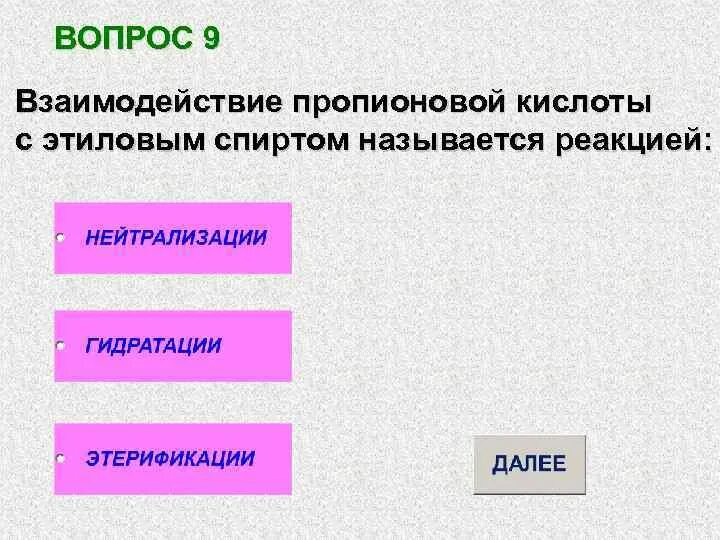 ВОПРОС 9

Взаимодействие пропионовой кислоты с этиловым спиртом называется реакцией:

НЕЙТРАЛИЗАЦИИ

ГИДРАТАЦИИ

ЭТЕРИФИКАЦИИ

ДАЛЕЕ